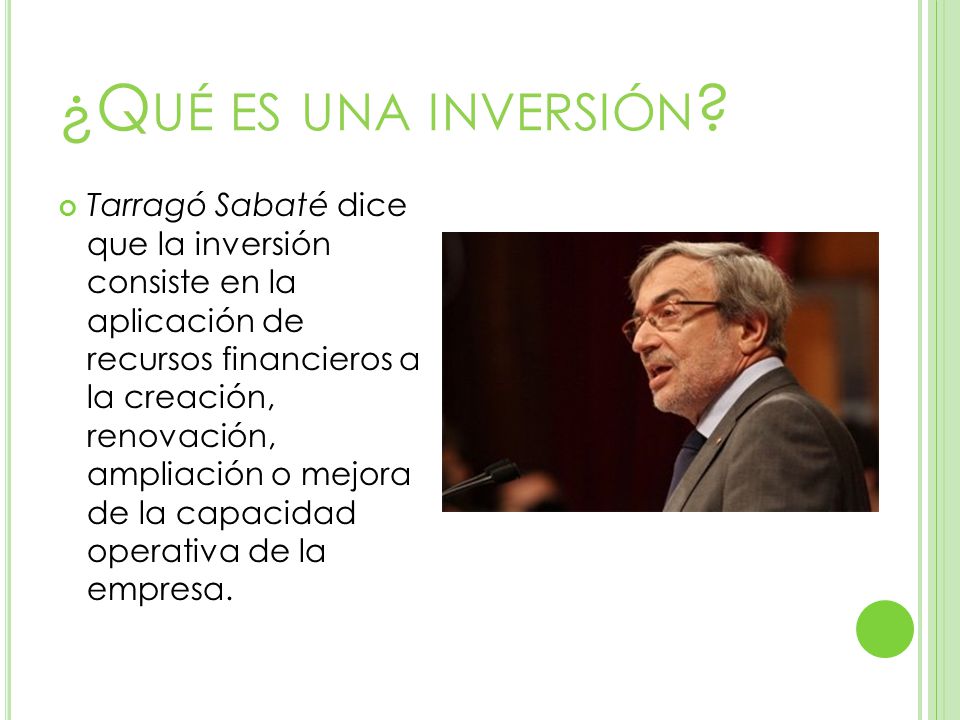 ¿QUÉ ES UNA INVERSIÓN?

Tarragó Sabaté dice que la inversión consiste en la aplicación de recursos financieros a la creación, renovación, ampliación o mejora de la capacidad operativa de la empresa.